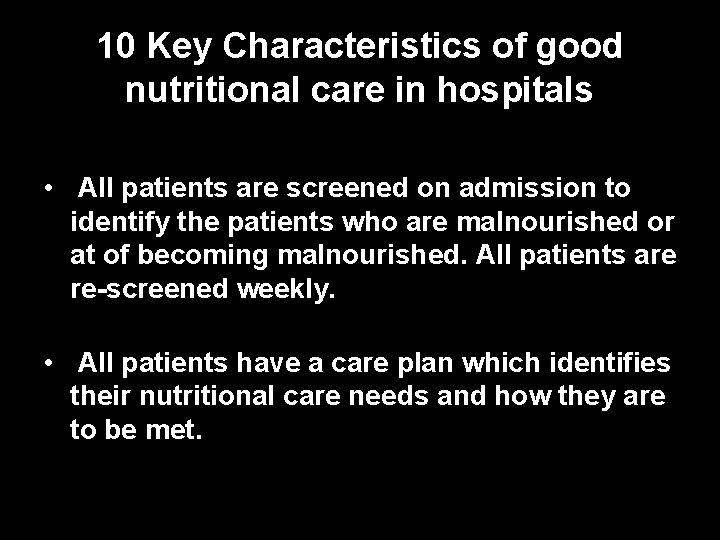 10 Key Characteristics of good nutritional care in hospitals

• All patients are screened on admission to identify the patients who are malnourished or at of becoming malnourished. All patients are re-screened weekly.

• All patients have a care plan which identifies their nutritional care needs and how they are to be met.